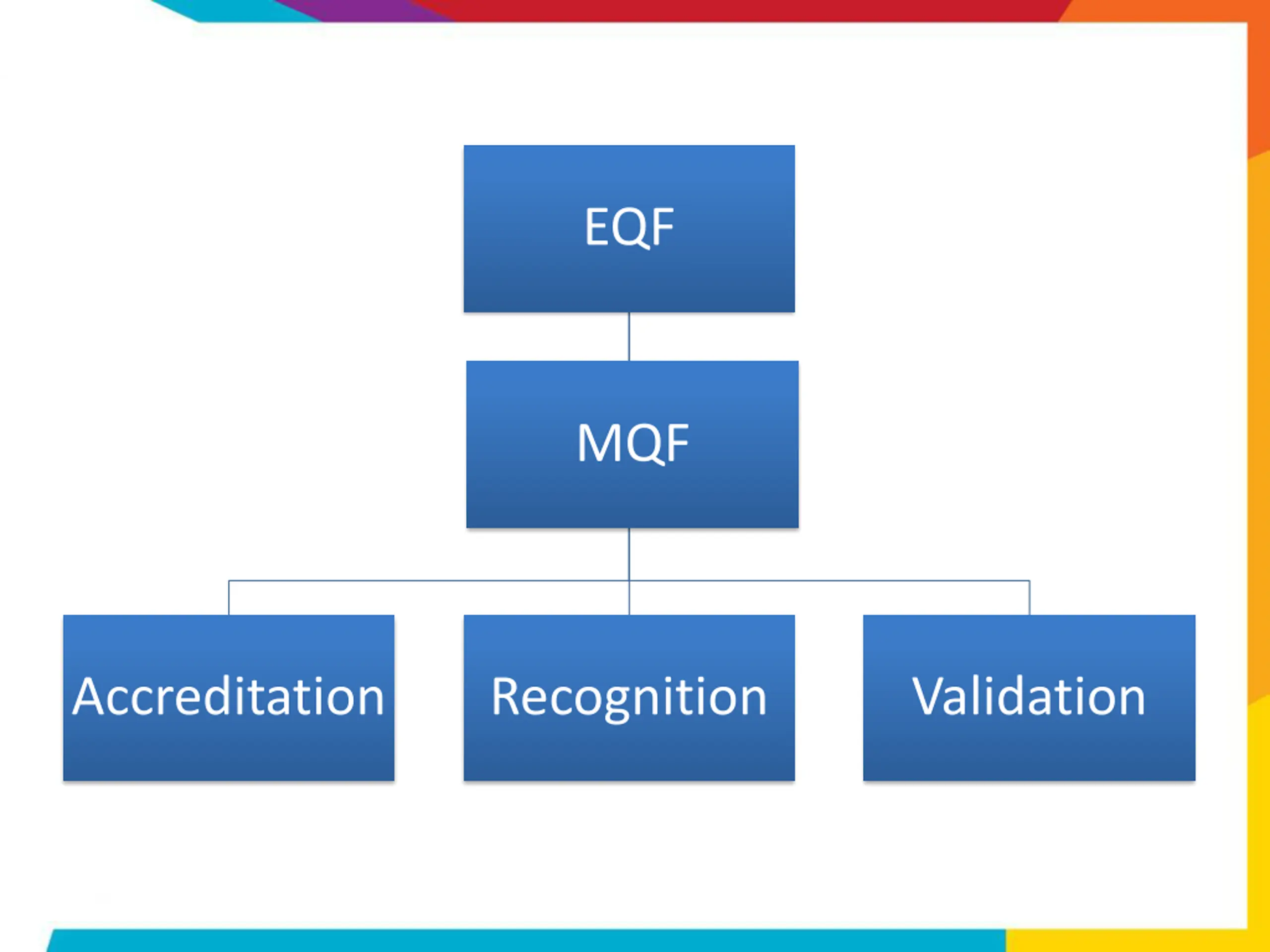 EQF

MQF

Accreditation

Recognition

Validation